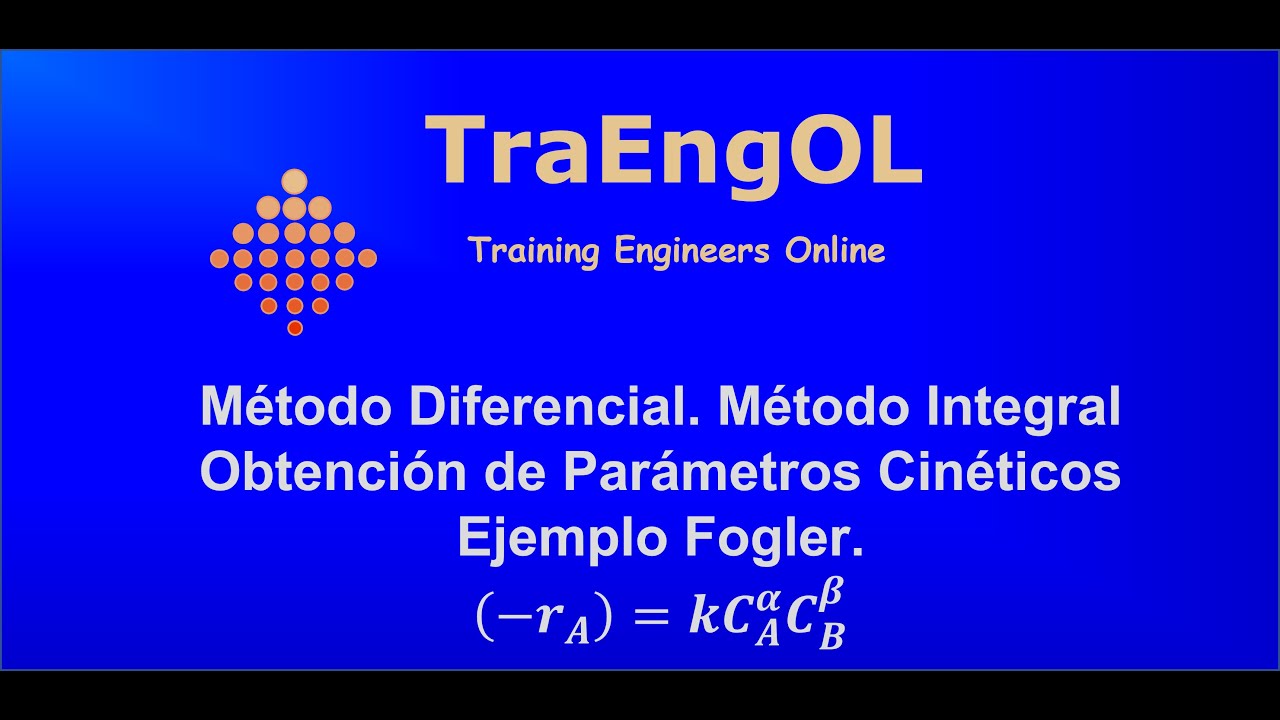 TraEngOL

Training Engineers Online

Método Diferencial. Método Integral
Obtención de Parámetros Cinéticos
Ejemplo Fogler.
$(-r_A) = kC_A^{\alpha}C_B^{\beta}$